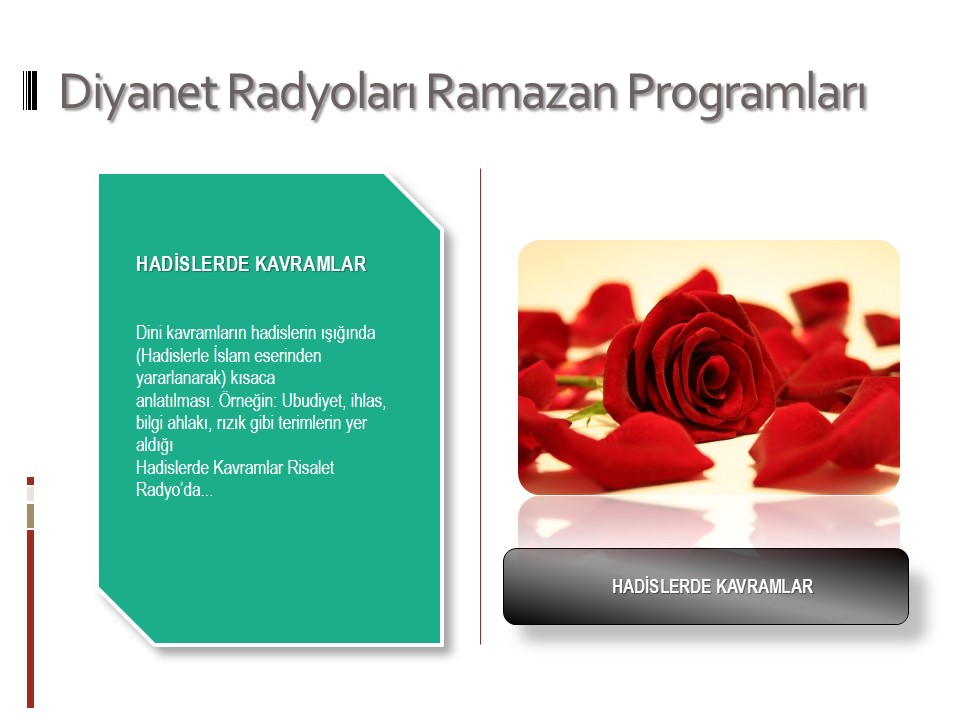 Diyanet Radyoları Ramazan Programları

HADİSLERDE KAVRAMLAR

Dini kavramların hadislerin ışığında (Hadislerle İslam eserinden yararlanarak) kısaca anlatılması. Örneğin: Ubudiyet, ihlas, bilgi ahlakı, rızık gibi terimlerin yer aldığı
Hadislerde Kavramlar Risalet Radyo'da...

HADİSLERDE KAVRAMLAR